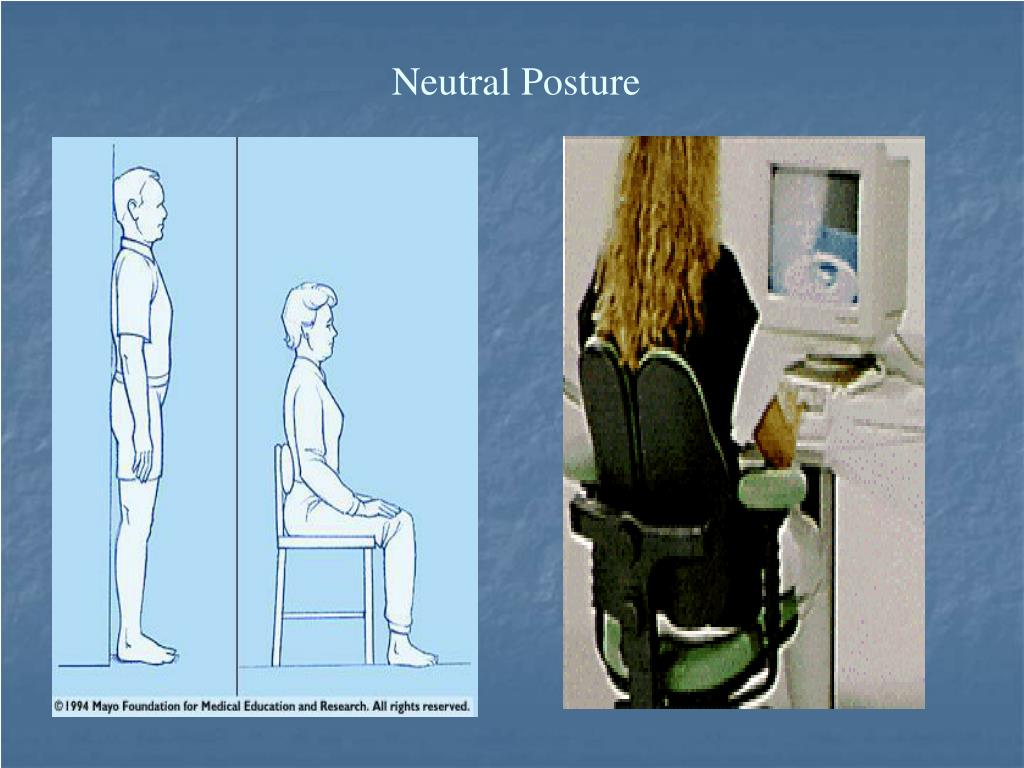 Neutral Posture

©1994 Mayo Foundation for Medical Education and Research. All rights reserved.